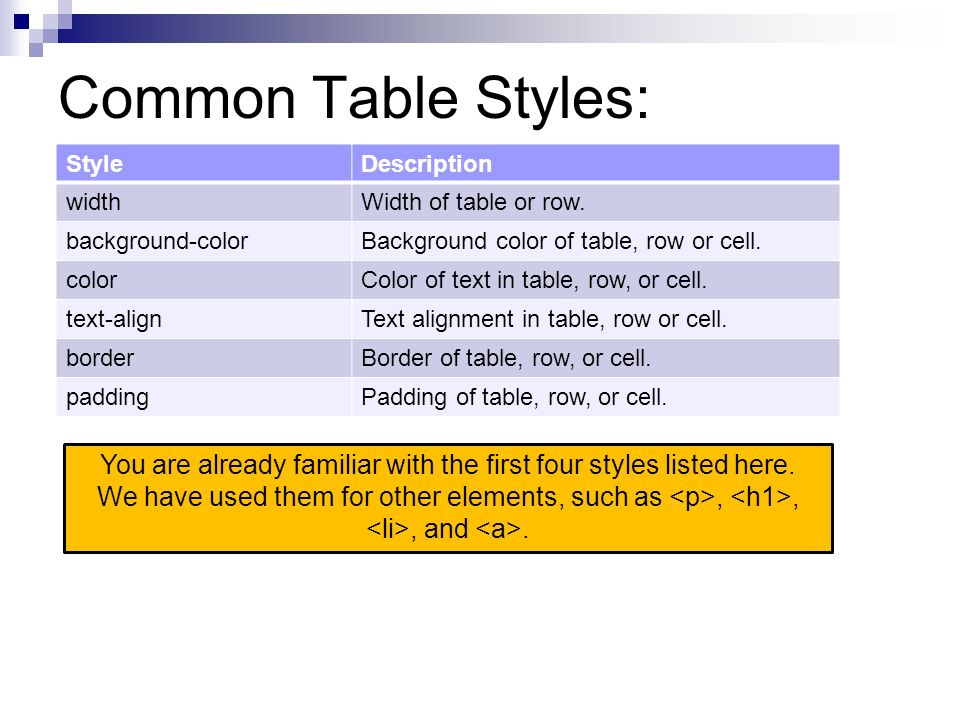 Common Table Styles:

| Style | Description |
|---|---|
| width | Width of table or row. |
| background-color | Background color of table, row or cell. |
| color | Color of text in table, row, or cell. |
| text-align | Text alignment in table, row or cell. |
| border | Border of table, row, or cell. |
| padding | Padding of table, row, or cell. |

You are already familiar with the first four styles listed here. We have used them for other elements, such as <p>, <h1>, <li>, and <a>.